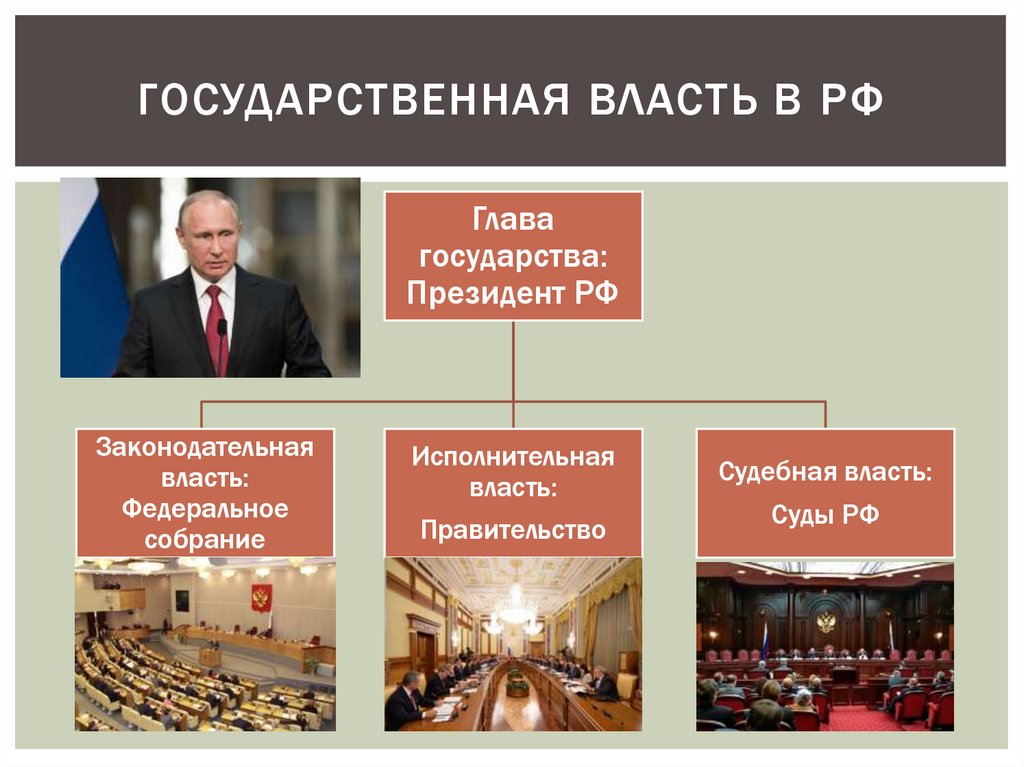 ГОСУДАРСТВЕННАЯ ВЛАСТЬ В РФ

Глава государства: Президент РФ

Законодательная власть: Федеральное собрание

Исполнительная власть: Правительство

Судебная власть: Суды РФ